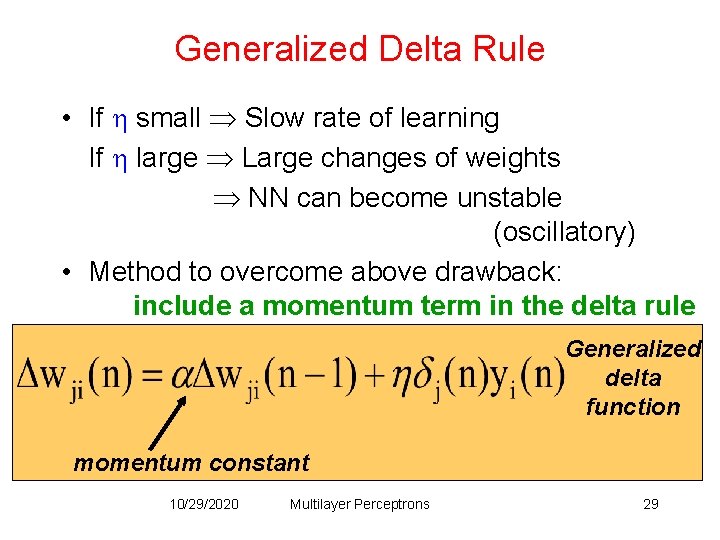 Generalized Delta Rule

• If $\eta$ small $\Rightarrow$ Slow rate of learning
If $\eta$ large $\Rightarrow$ Large changes of weights
$\Rightarrow$ NN can become unstable (oscillatory)

• Method to overcome above drawback:
include a momentum term in the delta rule

$\Delta w_{ji}(n) = \alpha \Delta w_{ji}(n-1) + \eta \delta_j(n) y_i(n)$

Generalized delta function

momentum constant

10/29/2020 Multilayer Perceptrons 29